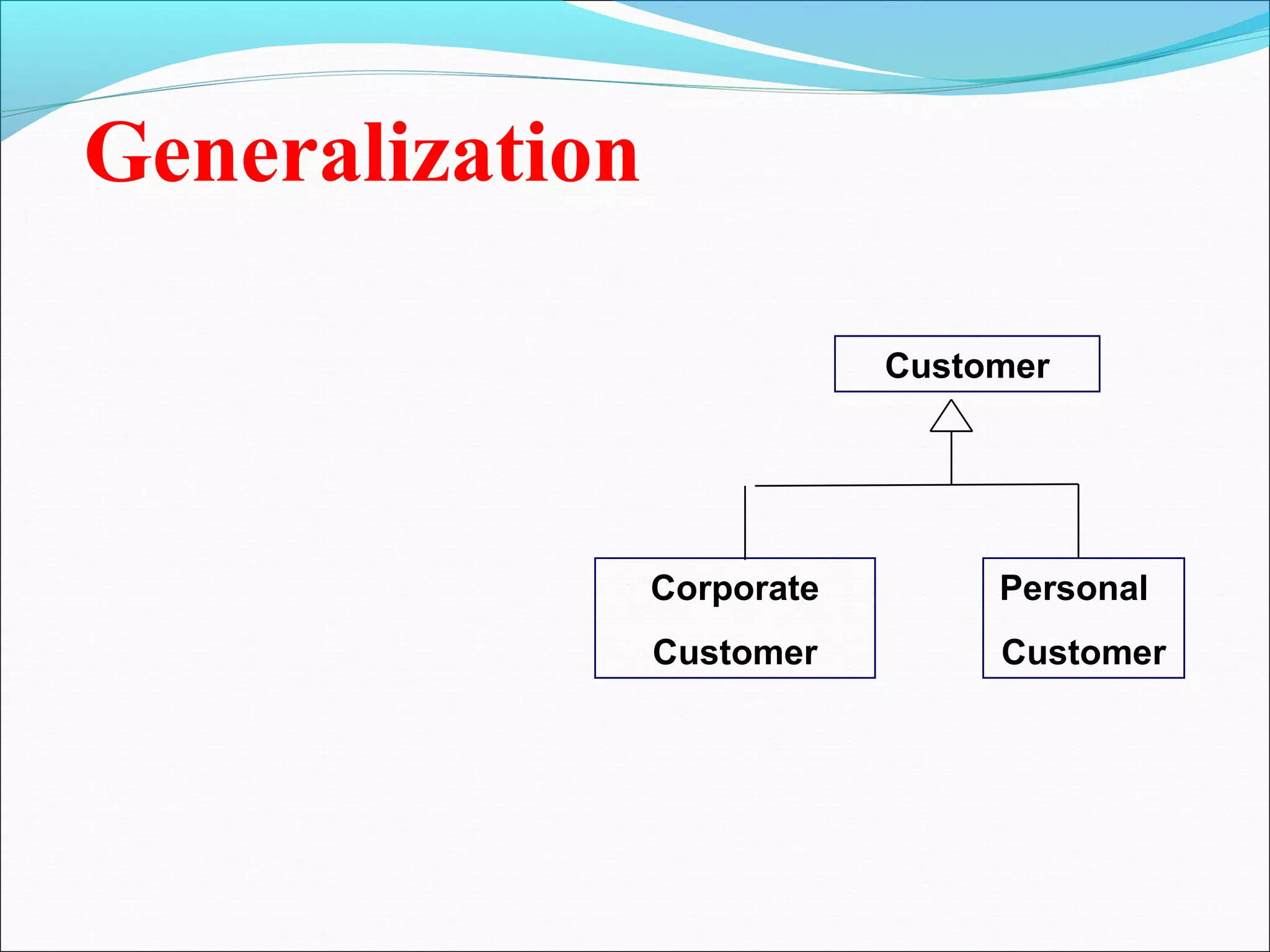 Generalization

Customer

Corporate Customer

Personal Customer